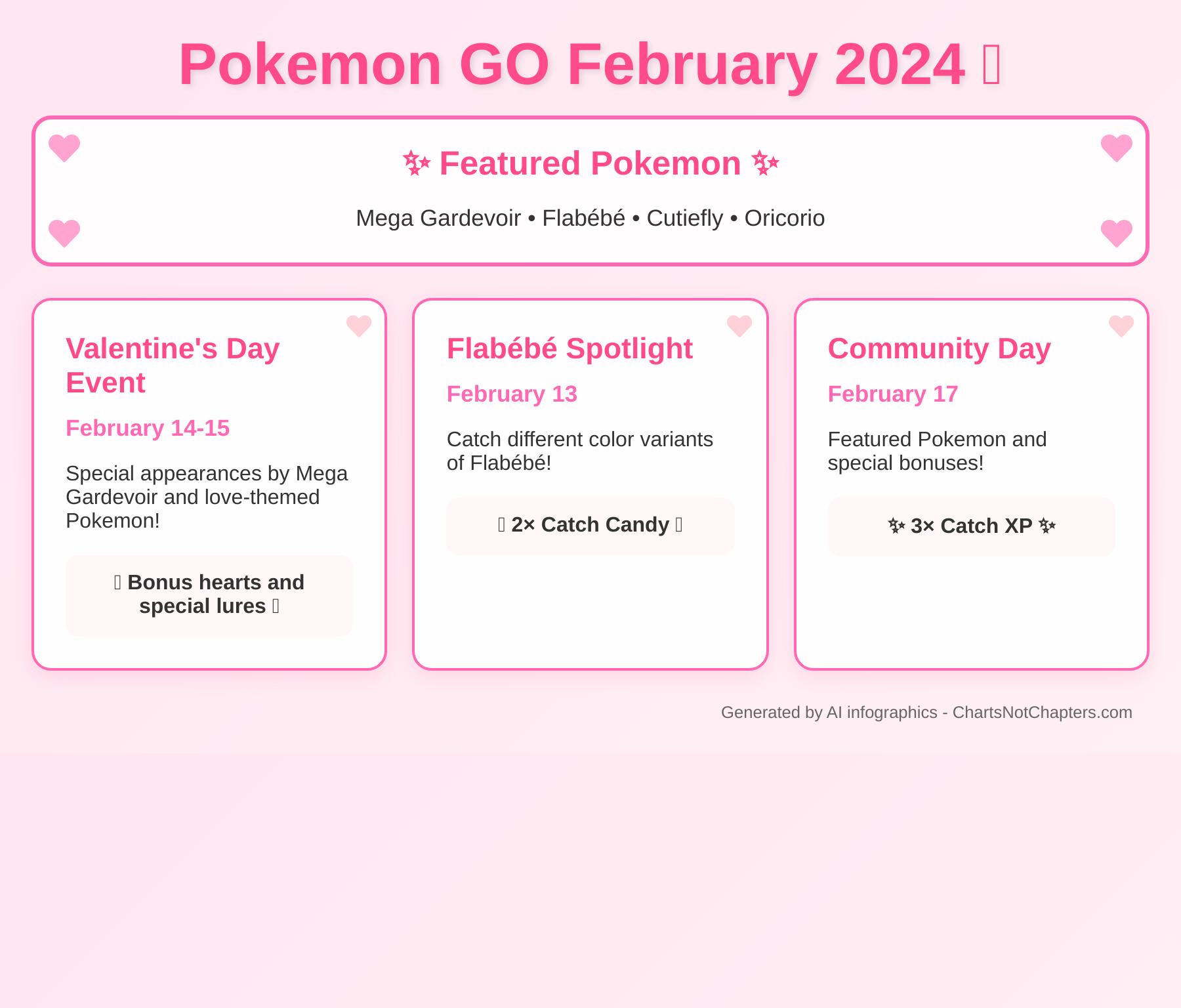 Pokemon GO February 2024 

✨ Featured Pokemon ✨

Mega Gardevoir • Flabébé • Cutiefly • Oricorio

Valentine's Day Event

February 14-15

Special appearances by Mega Gardevoir and love-themed Pokemon!

 Bonus hearts and special lures 

Flabébé Spotlight

February 13

Catch different color variants of Flabébé!

 2× Catch Candy 

Community Day

February 17

Featured Pokemon and special bonuses!

✨ 3× Catch XP ✨

Generated by AI infographics - ChartsNotChapters.com